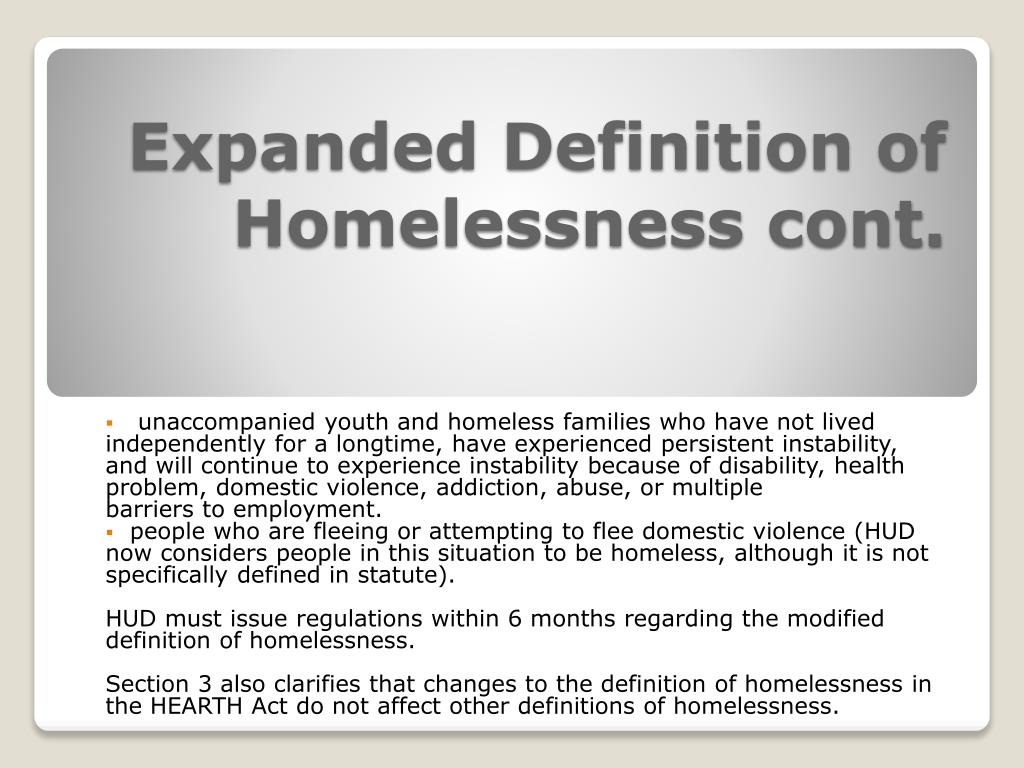 Expanded Definition of Homelessness cont.

▪ unaccompanied youth and homeless families who have not lived independently for a longtime, have experienced persistent instability, and will continue to experience instability because of disability, health problem, domestic violence, addiction, abuse, or multiple barriers to employment.
▪ people who are fleeing or attempting to flee domestic violence (HUD now considers people in this situation to be homeless, although it is not specifically defined in statute).

HUD must issue regulations within 6 months regarding the modified definition of homelessness.

Section 3 also clarifies that changes to the definition of homelessness in the HEARTH Act do not affect other definitions of homelessness.